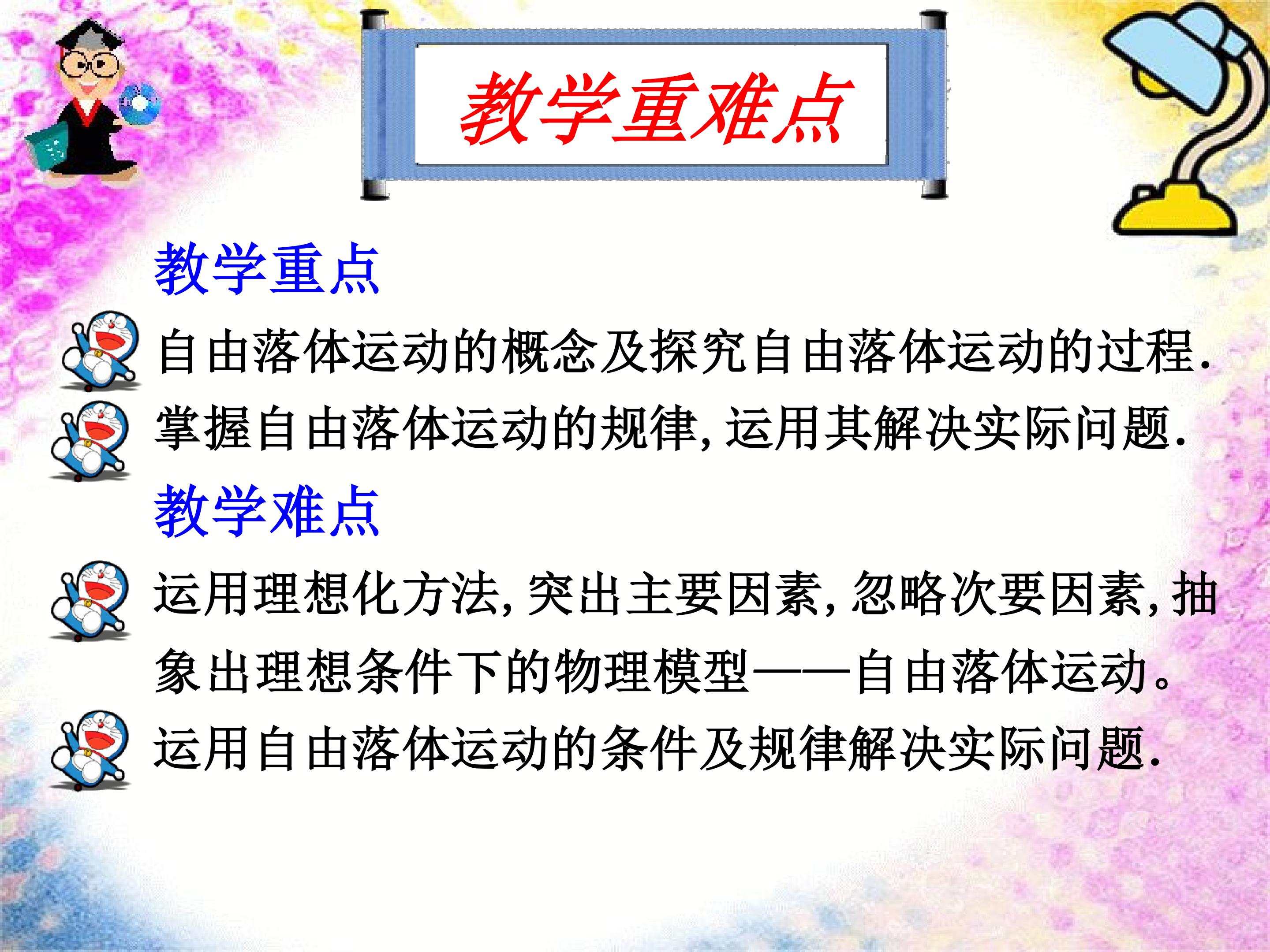 教学重难点

教学重点

自由落体运动的概念及探究自由落体运动的过程.

掌握自由落体运动的规律,运用其解决实际问题.

教学难点

运用理想化方法,突出主要因素,忽略次要因素,抽象出理想条件下的物理模型——自由落体运动。

运用自由落体运动的条件及规律解决实际问题.